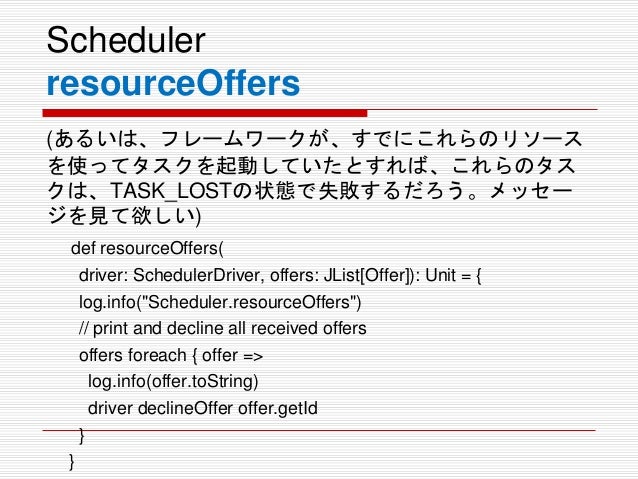 Scheduler
resourceOffers

(あるいは、フレームワークが、すでにこれらのリソースを使ってタスクを起動していたとすれば、これらのタスクは、TASK_LOSTの状態で失敗するだろう。メッセージを見て欲しい)

def resourceOffers(
driver: SchedulerDriver, offers: JList[Offer]): Unit = {
log.info("Scheduler.resourceOffers")
// print and decline all received offers
offers foreach { offer =>
log.info(offer.toString)
driver declineOffer offer.getId
}
}